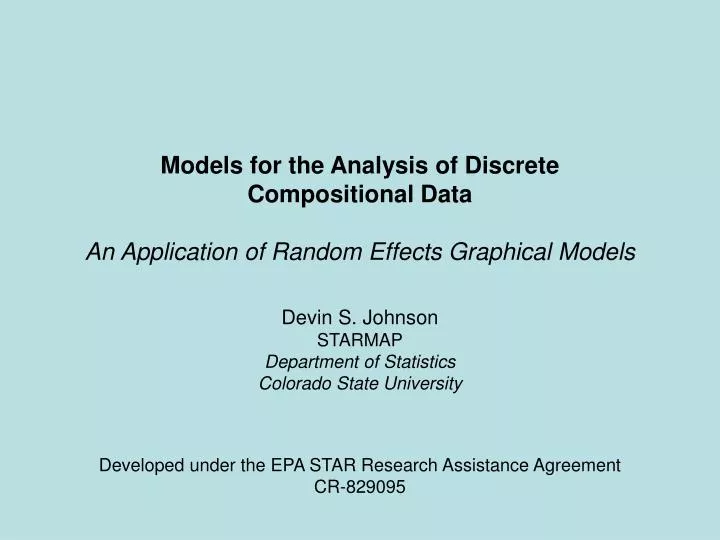 Models for the Analysis of Discrete Compositional Data

An Application of Random Effects Graphical Models

Devin S. Johnson
STARMAP
Department of Statistics
Colorado State University

Developed under the EPA STAR Research Assistance Agreement
CR-829095